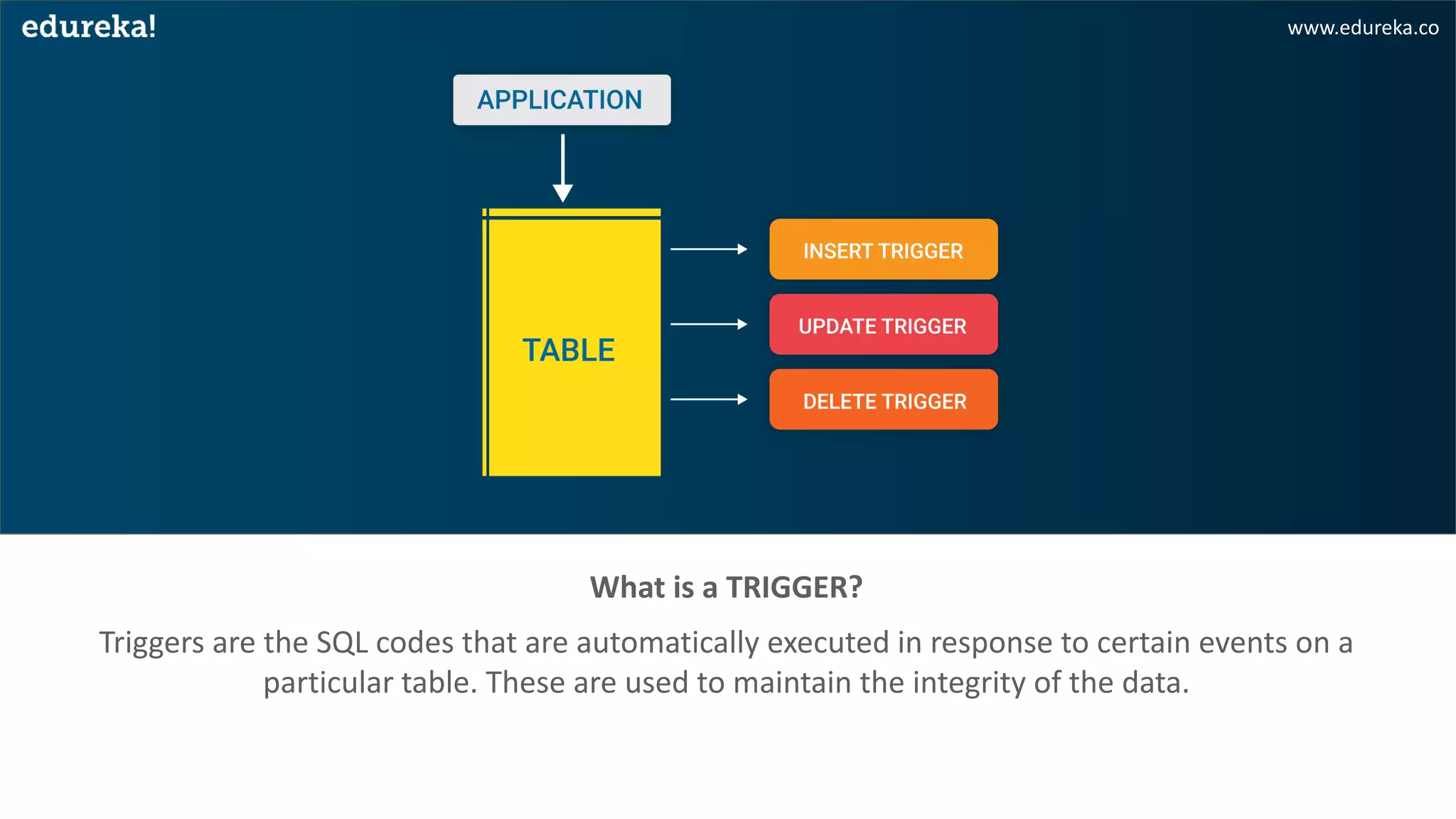 edureka!

www.edureka.co

APPLICATION

TABLE

INSERT TRIGGER

UPDATE TRIGGER

DELETE TRIGGER

What is a TRIGGER?

Triggers are the SQL codes that are automatically executed in response to certain events on a particular table. These are used to maintain the integrity of the data.